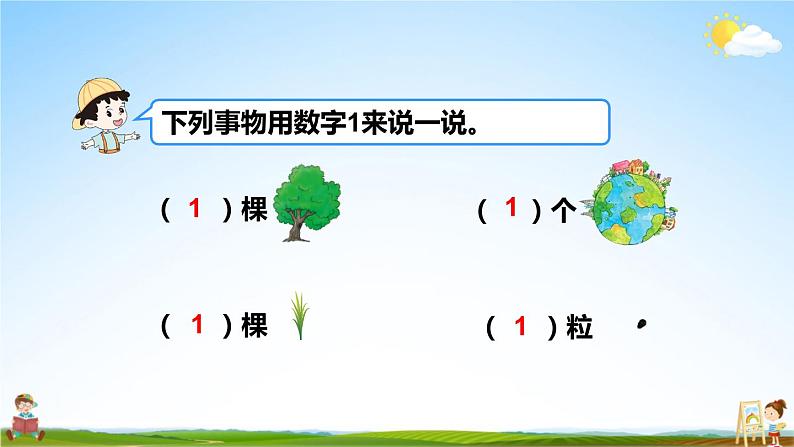 下列事物用数字1来说一说。

( 1 )棵

( 1 )个

( 1 )棵

( 1 )粒